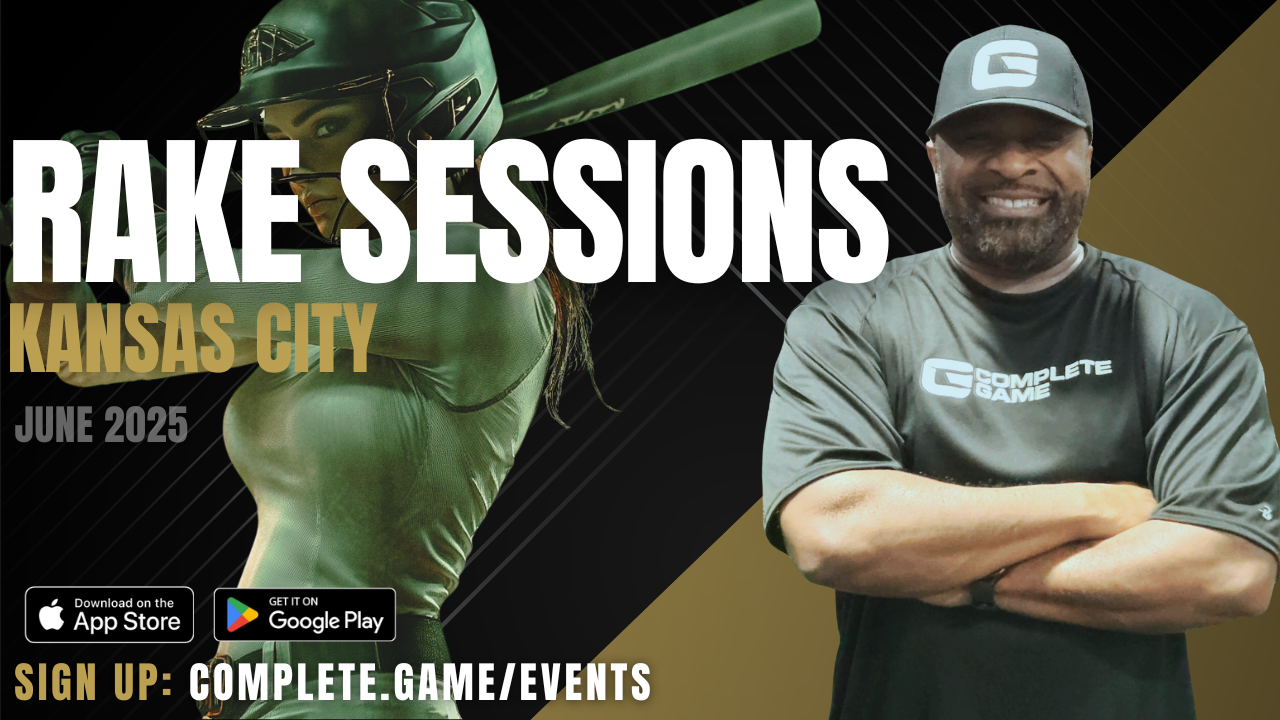 RAKE SESSIONS
KANSAS CITY
JUNE 2025

COMPLETE GAME

Download on the App Store
GET IT ON Google Play

SIGN UP: COMPLETE.GAME/EVENTS